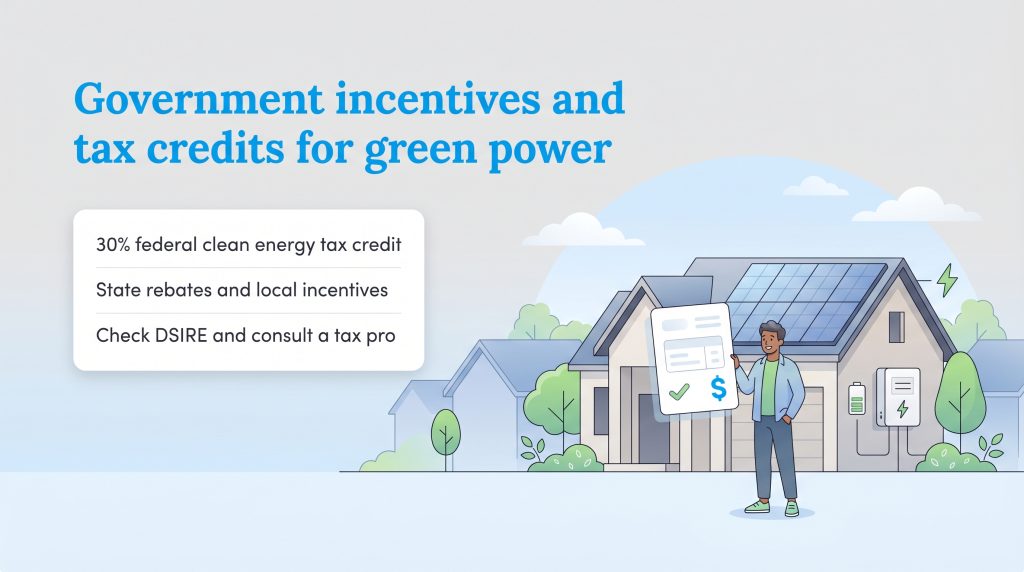 Government incentives and tax credits for green power

30% federal clean energy tax credit

State rebates and local incentives

Check DSIRE and consult a tax pro

$